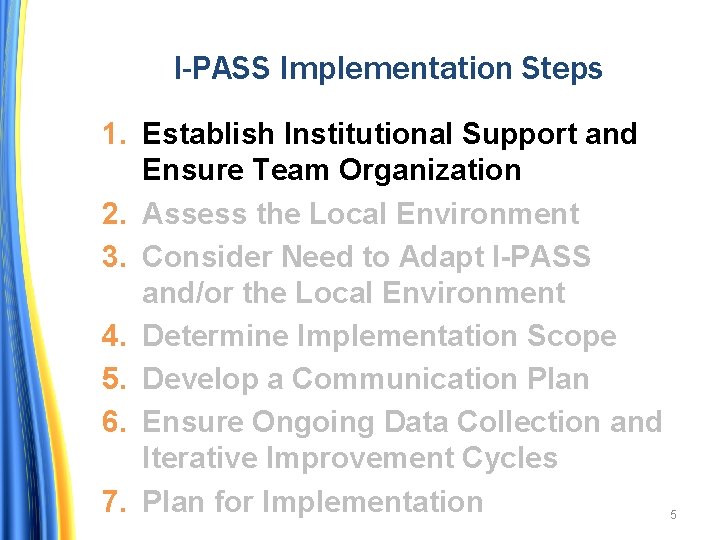 I-PASS Implementation Steps

1. Establish Institutional Support and Ensure Team Organization
2. Assess the Local Environment
3. Consider Need to Adapt I-PASS and/or the Local Environment
4. Determine Implementation Scope
5. Develop a Communication Plan
6. Ensure Ongoing Data Collection and Iterative Improvement Cycles
7. Plan for Implementation

5